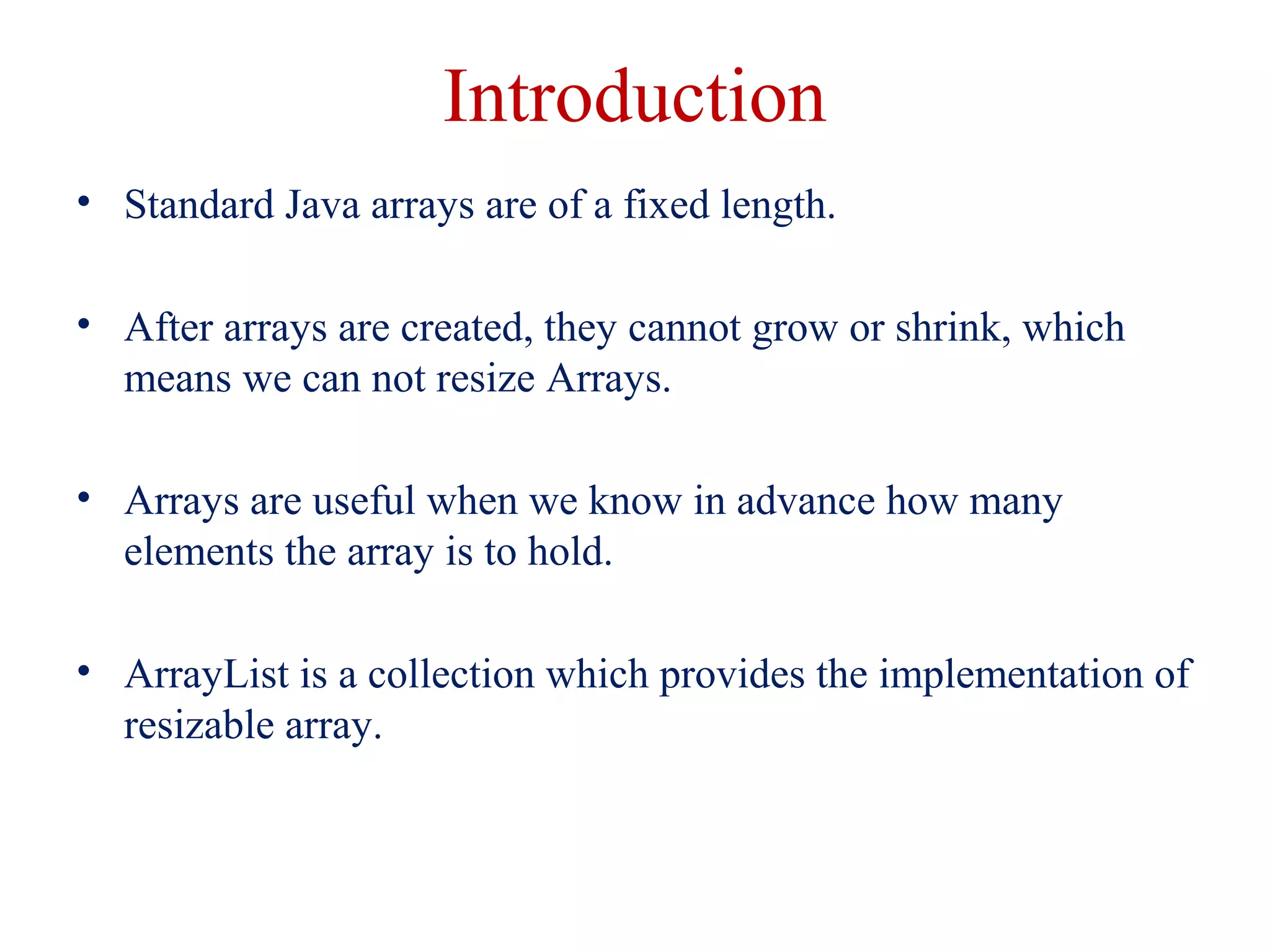 Introduction

• Standard Java arrays are of a fixed length.

• After arrays are created, they cannot grow or shrink, which means we can not resize Arrays.

• Arrays are useful when we know in advance how many elements the array is to hold.

• ArrayList is a collection which provides the implementation of resizable array.